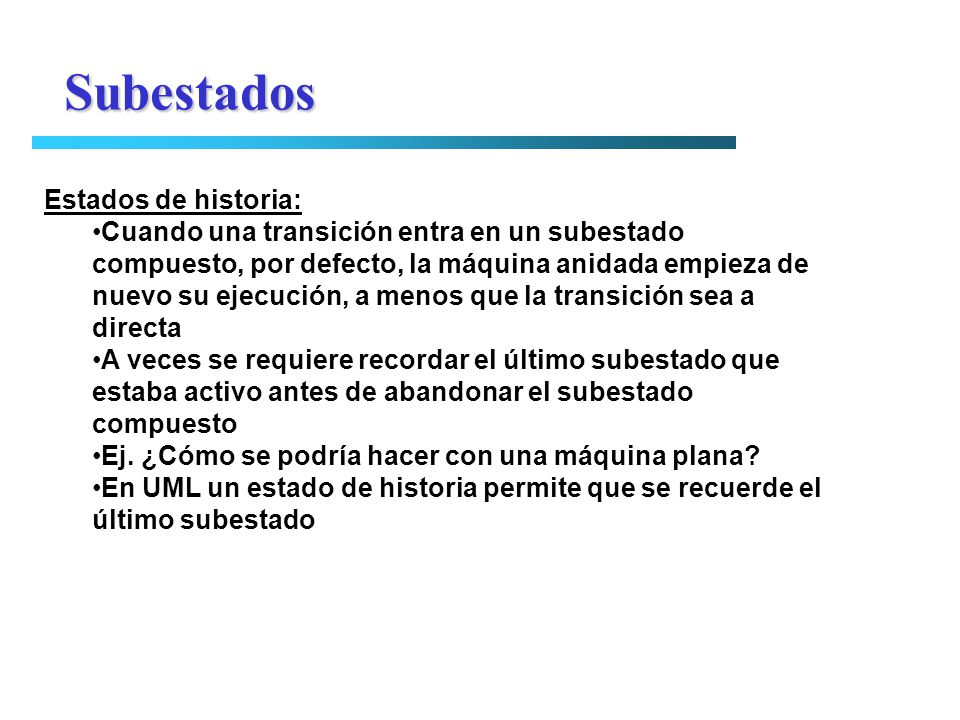 Subestados

Estados de historia:

•Cuando una transición entra en un subestado compuesto, por defecto, la máquina anidada empieza de nuevo su ejecución, a menos que la transición sea a directa

•A veces se requiere recordar el último subestado que estaba activo antes de abandonar el subestado compuesto

•Ej. ¿Cómo se podría hacer con una máquina plana?

•En UML un estado de historia permite que se recuerde el último subestado